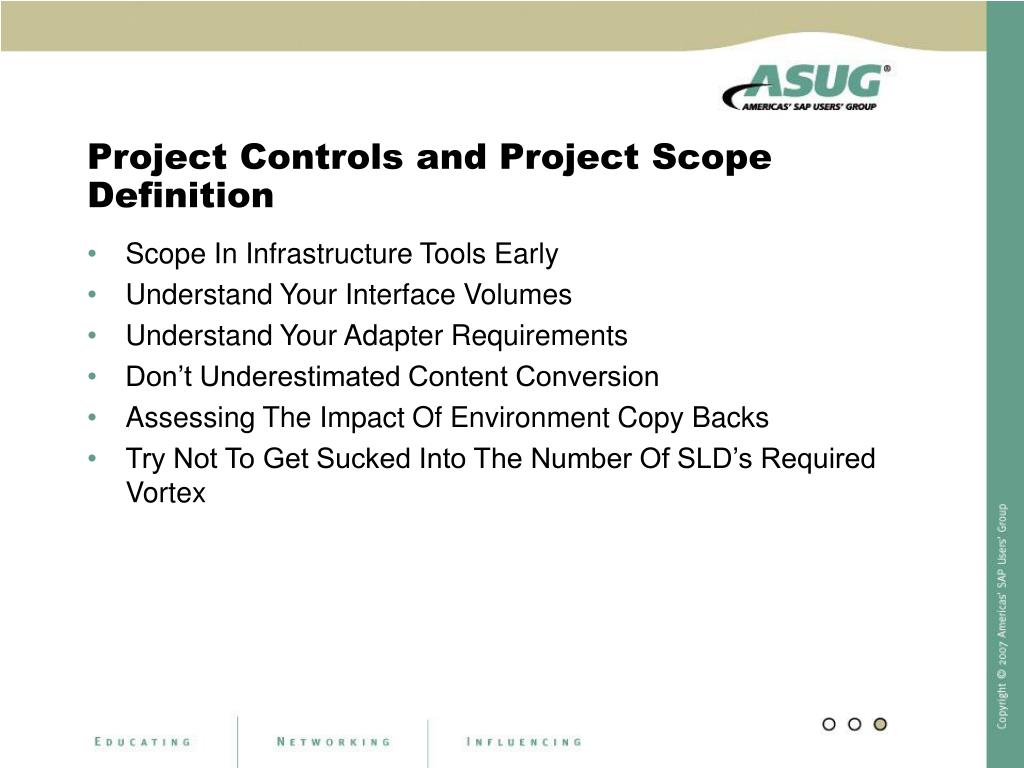 ASUG®
AMERICAS' SAP USERS' GROUP

Project Controls and Project Scope Definition

• Scope In Infrastructure Tools Early
• Understand Your Interface Volumes
• Understand Your Adapter Requirements
• Don't Underestimated Content Conversion
• Assessing The Impact Of Environment Copy Backs
• Try Not To Get Sucked Into The Number Of SLD's Required Vortex

Copyright © 2007 Americas' SAP Users' Group

EDUCATING NETWORKING INFLUENCING